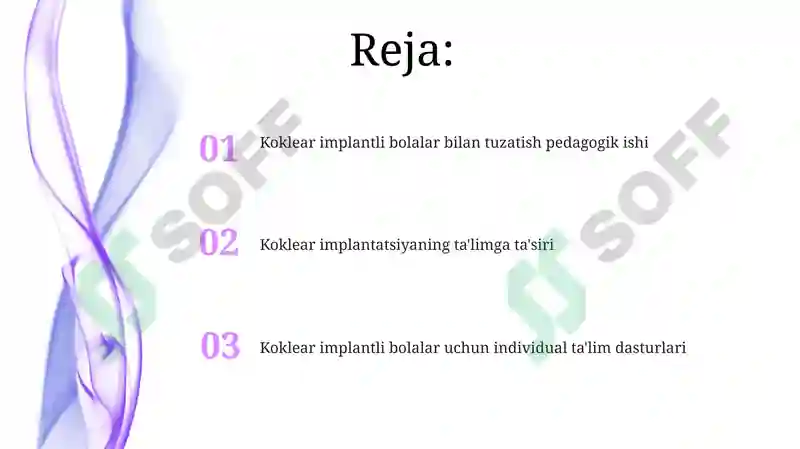 Reja:

01 Koklear implantli bolalar bilan tuzatish pedagogik ishi

02 Koklear implantatsiyaning ta'limga ta'siri

03 Koklear implantli bolalar uchun individual ta'lim dasturlari

SOFF

SOFF